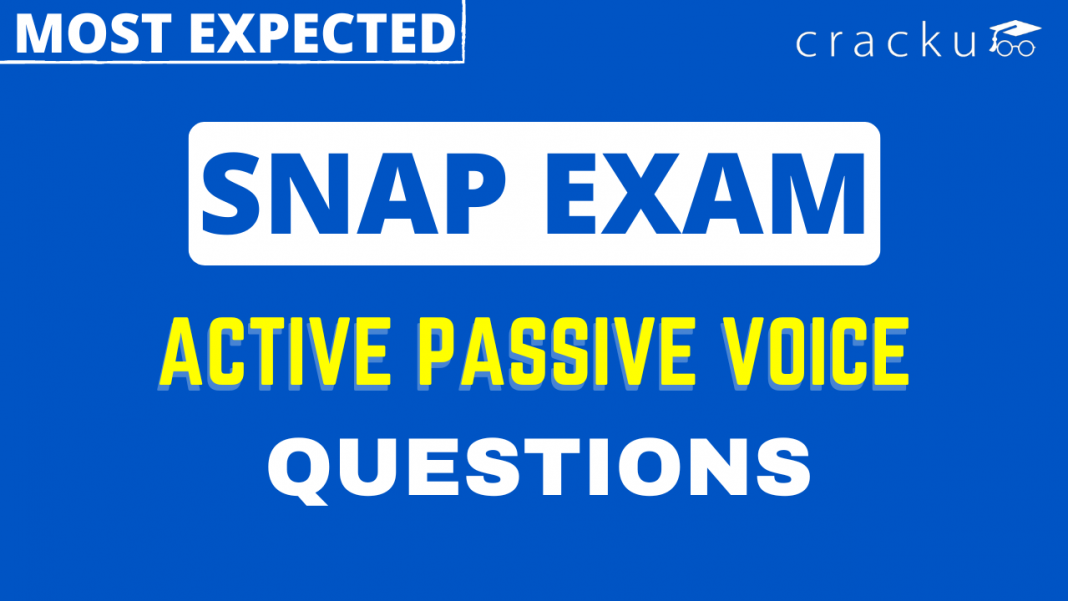 MOST EXPECTED

cracku

SNAP EXAM

ACTIVE PASSIVE VOICE

QUESTIONS